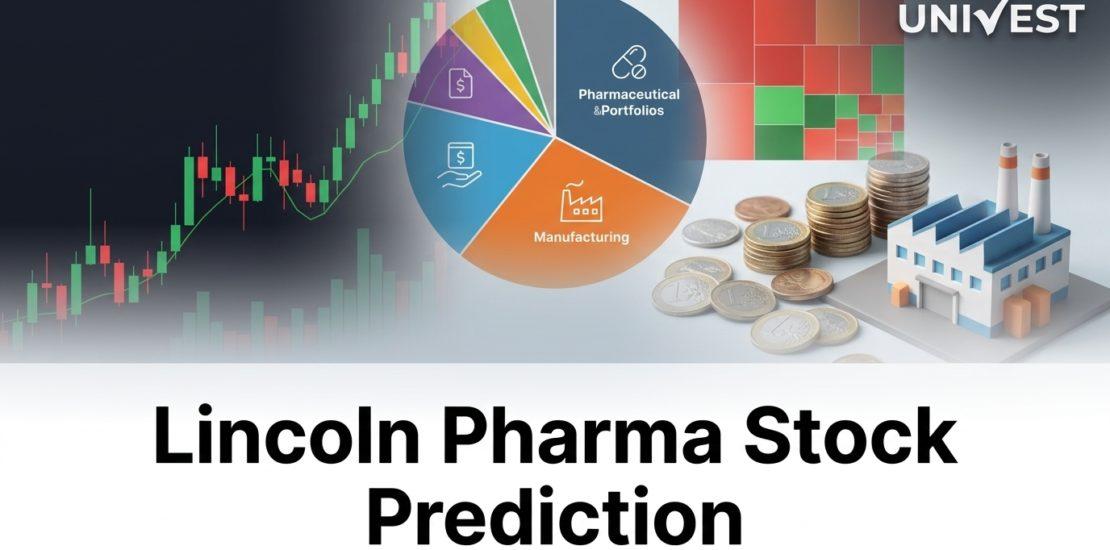 UNIVEST

Pharmaceutical &Portfolios

Manufacturing

Lincoln Pharma Stock Prediction